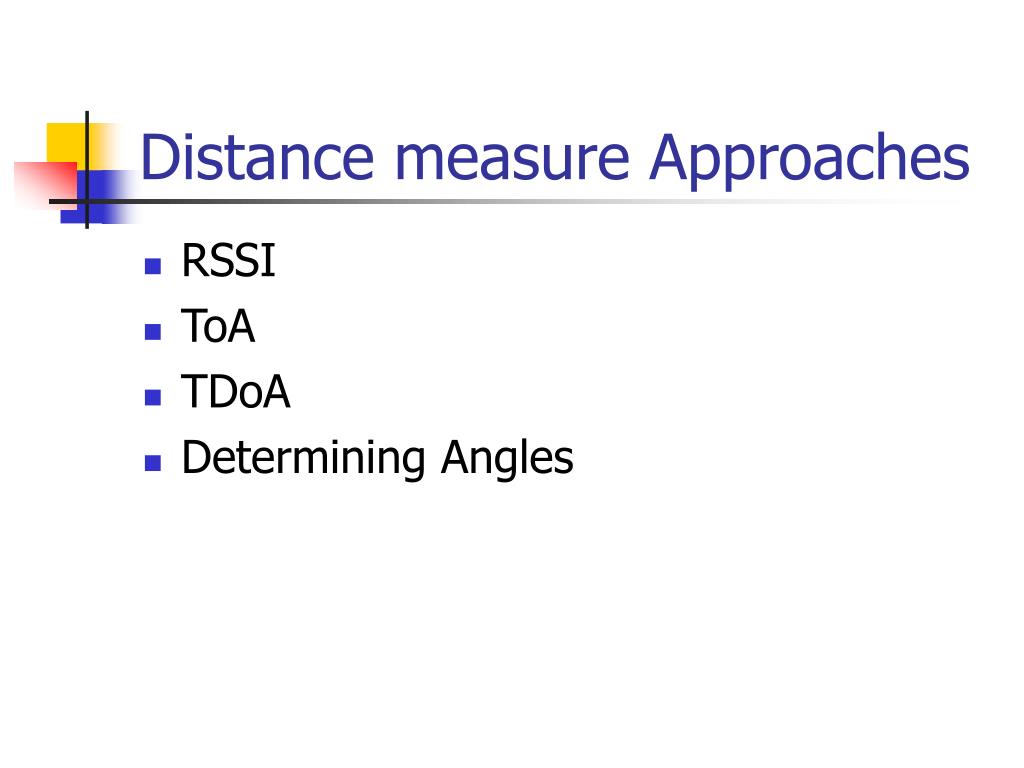 Distance measure Approaches

- RSSI
- ToA
- TDoA
- Determining Angles